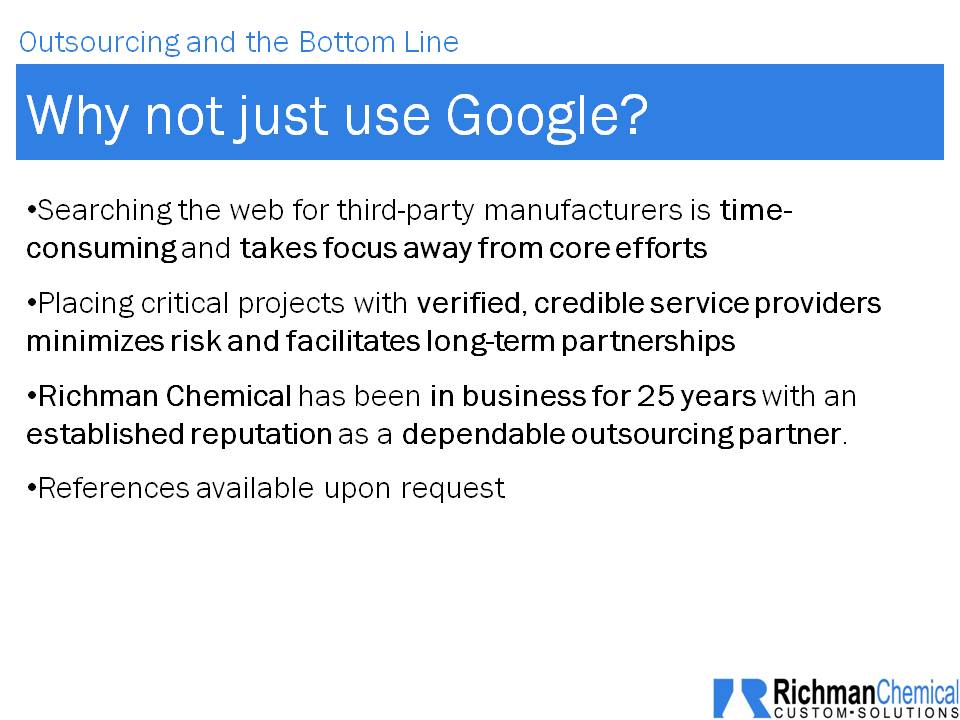 Outsourcing and the Bottom Line

Why not just use Google?

•Searching the web for third-party manufacturers is time-consuming and takes focus away from core efforts

•Placing critical projects with verified, credible service providers minimizes risk and facilitates long-term partnerships

•Richman Chemical has been in business for 25 years with an established reputation as a dependable outsourcing partner.

•References available upon request

RichmanChemical
CUSTOM•SOLUTIONS